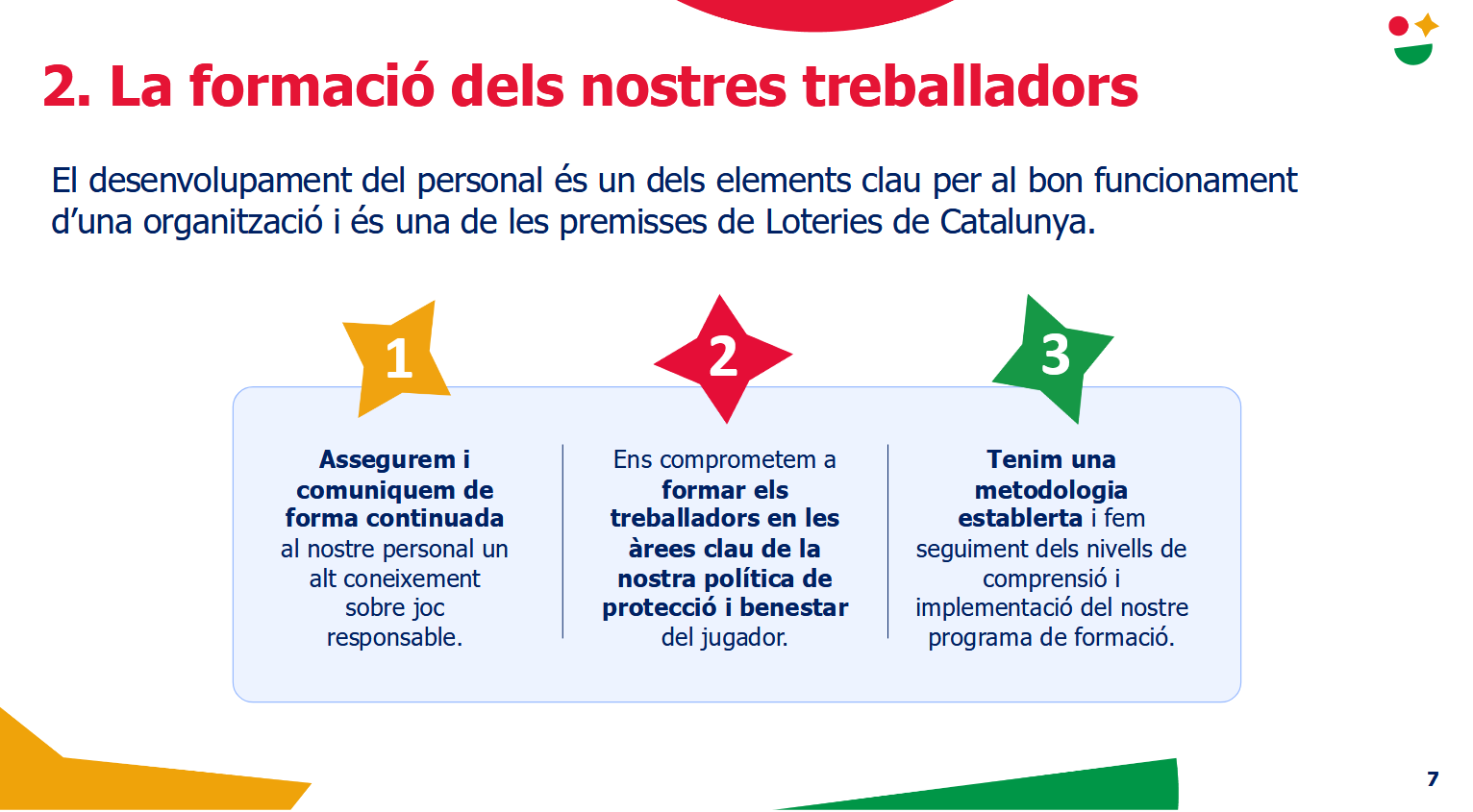 2. La formació dels nostres treballadors

El desenvolupament del personal és un dels elements clau per al bon funcionament d'una organització i és una de les premisses de Loteries de Catalunya.

1

Assegurem i comuniquem de forma continuada al nostre personal un alt coneixement sobre joc responsable.

2

Ens comprometem a formar els treballadors en les àrees clau de la nostra política de protecció i benestar del jugador.

3

Tenim una metodologia establerta i fem seguiment dels nivells de comprensió i implementació del nostre programa de formació.

7